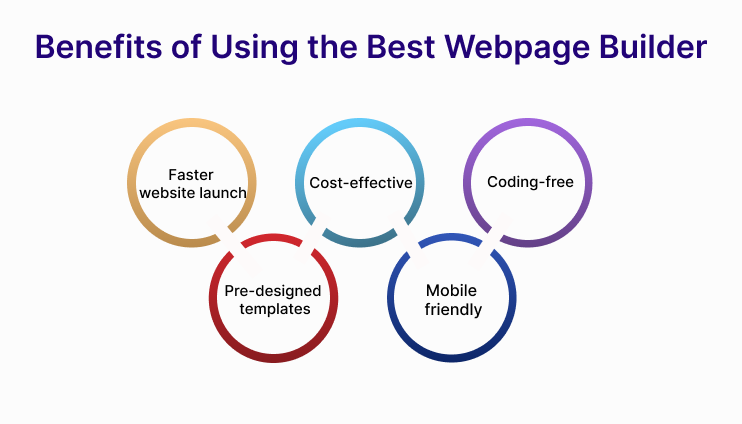 Benefits of Using the Best Webpage Builder

Faster website launch

Cost-effective

Coding-free

Pre-designed templates

Mobile friendly